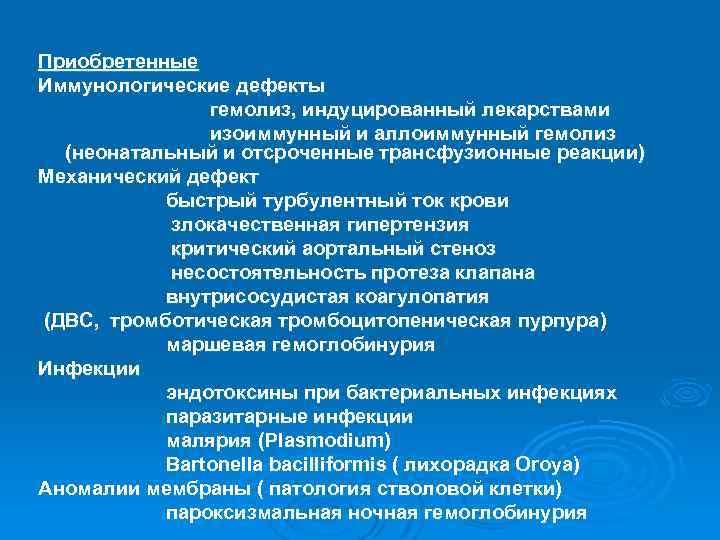 Приобретенные
Иммунологические дефекты
гемолиз, индуцированный лекарствами
изоиммунный и аллоиммунный гемолиз (неонатальный и отсроченные трансфузионные реакции)
Механический дефект
быстрый турбулентный ток крови
злокачественная гипертензия
критический аортальный стеноз
несостоятельность протеза клапана
внутрисосудистая коагулопатия
(ДВС, тромботическая тромбоцитопеническая пурпура)
маршевая гемоглобинурия
Инфекции
эндотоксины при бактериальных инфекциях
паразитарные инфекции
малярия (Plasmodium)
Bartonella bacilliformis ( лихорадка Oroya)
Аномалии мембраны ( патология стволовой клетки)
пароксизмальная ночная гемоглобинурия